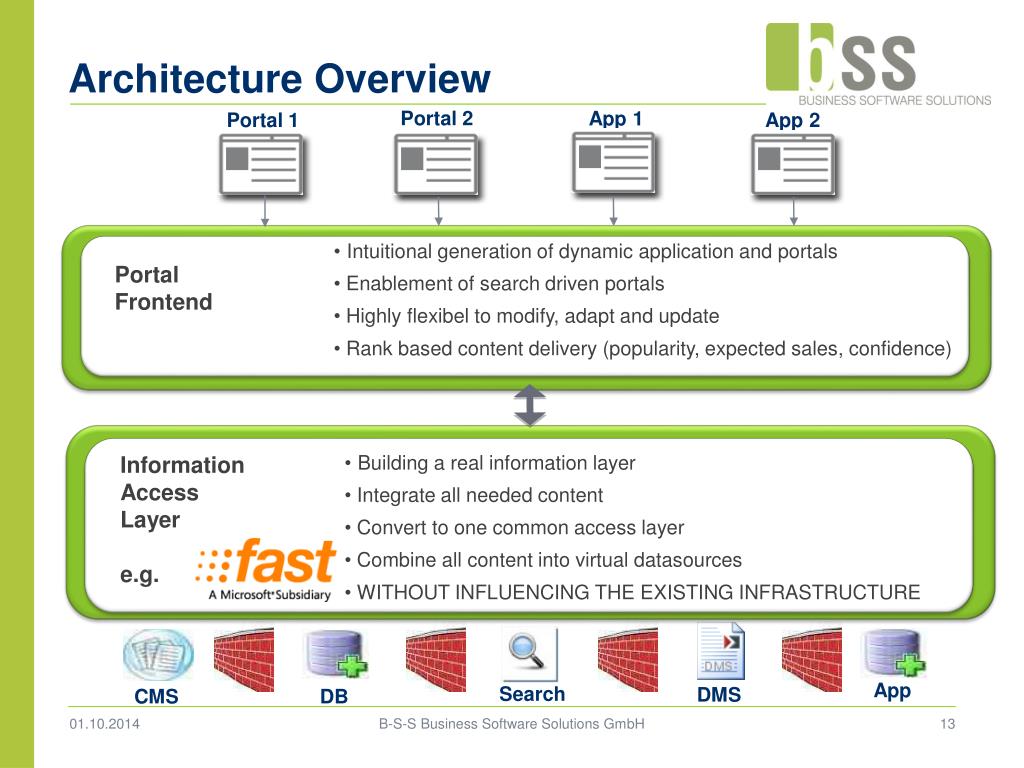 Architecture Overview

bss
BUSINESS SOFTWARE SOLUTIONS

Portal 1
Portal 2
App 1
App 2

Portal Frontend

• Intuitional generation of dynamic application and portals
• Enablement of search driven portals
• Highly flexibel to modify, adapt and update
• Rank based content delivery (popularity, expected sales, confidence)

Information Access Layer

e.g.

fast
A Microsoft Subsidiary

• Building a real information layer
• Integrate all needed content
• Convert to one common access layer
• Combine all content into virtual datasources
• WITHOUT INFLUENCING THE EXISTING INFRASTRUCTURE

DMS

CMS
DB
Search
DMS
App

01.10.2014
B-S-S Business Software Solutions GmbH
13